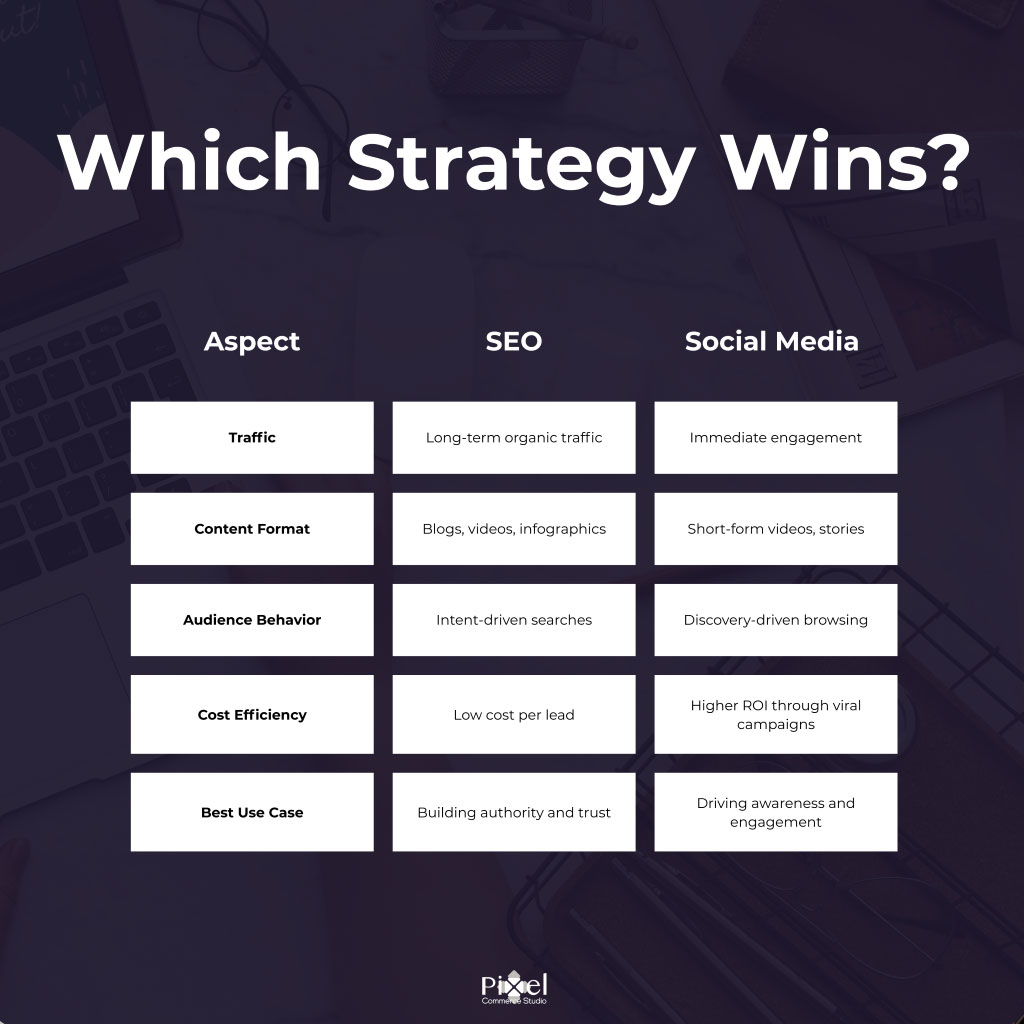 Which Strategy Wins?

| Aspect | SEO | Social Media |
|---|---|---|
| Traffic | Long-term organic traffic | Immediate engagement |
| Content Format | Blogs, videos, infographics | Short-form videos, stories |
| Audience Behavior | Intent-driven searches | Discovery-driven browsing |
| Cost Efficiency | Low cost per lead | Higher ROI through viral campaigns |
| Best Use Case | Building authority and trust | Driving awareness and engagement |

Pixel
Commerce Studio